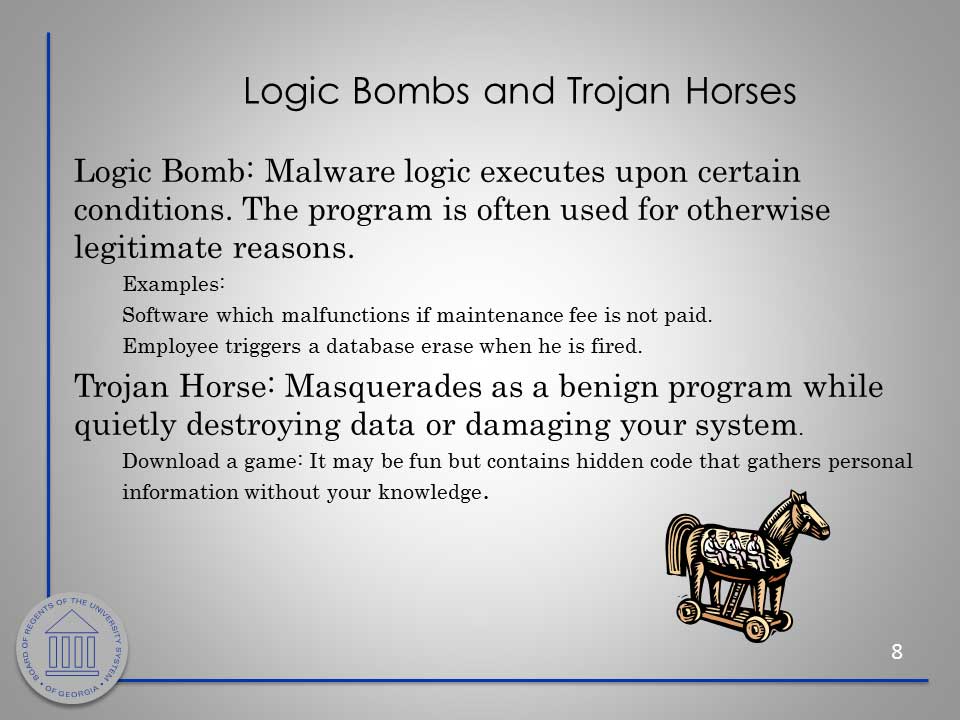 Logic Bombs and Trojan Horses

Logic Bomb: Malware logic executes upon certain conditions. The program is often used for otherwise legitimate reasons.

Examples:

Software which malfunctions if maintenance fee is not paid.

Employee triggers a database erase when he is fired.

Trojan Horse: Masquerades as a benign program while quietly destroying data or damaging your system.

Download a game: It may be fun but contains hidden code that gathers personal information without your knowledge.

BOARD OF REGENTS OF THE UNIVERSITY SYSTEM OF GEORGIA

8